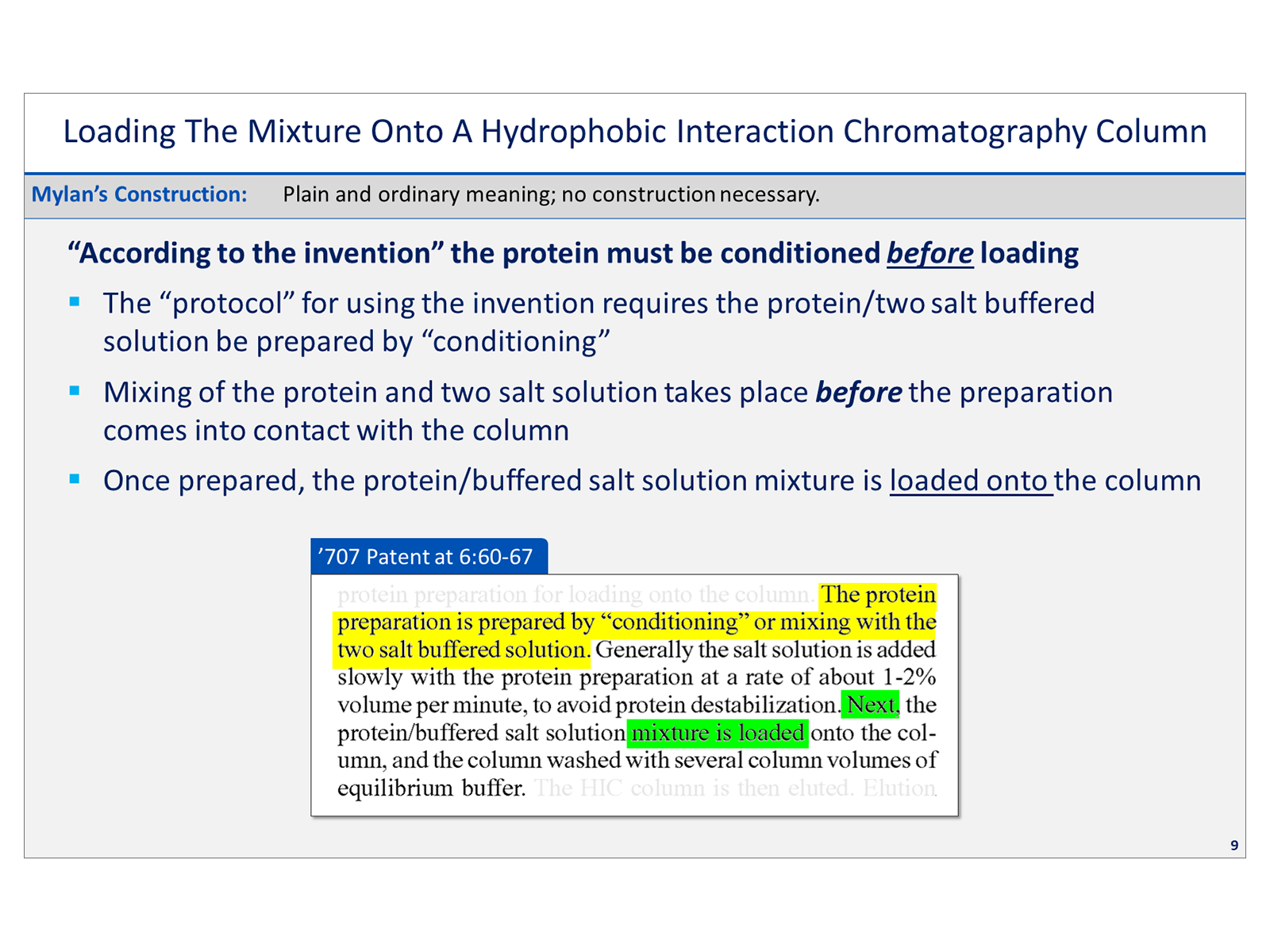 Loading The Mixture Onto A Hydrophobic Interaction Chromatography Column

Mylan's Construction: Plain and ordinary meaning; no construction necessary.

"According to the invention" the protein must be conditioned before loading

▪ The "protocol" for using the invention requires the protein/two salt buffered solution be prepared by "conditioning"

▪ Mixing of the protein and two salt solution takes place before the preparation comes into contact with the column

▪ Once prepared, the protein/buffered salt solution mixture is loaded onto the column

'707 Patent at 6:60-67

protein preparation for loading onto the column. The protein preparation is prepared by "conditioning" or mixing with the two salt buffered solution. Generally the salt solution is added slowly with the protein preparation at a rate of about 1-2% volume per minute, to avoid protein destabilization. Next, the protein/buffered salt solution mixture is loaded onto the column, and the column washed with several column volumes of equilibrium buffer. The HIC column is then eluted. Elution

9